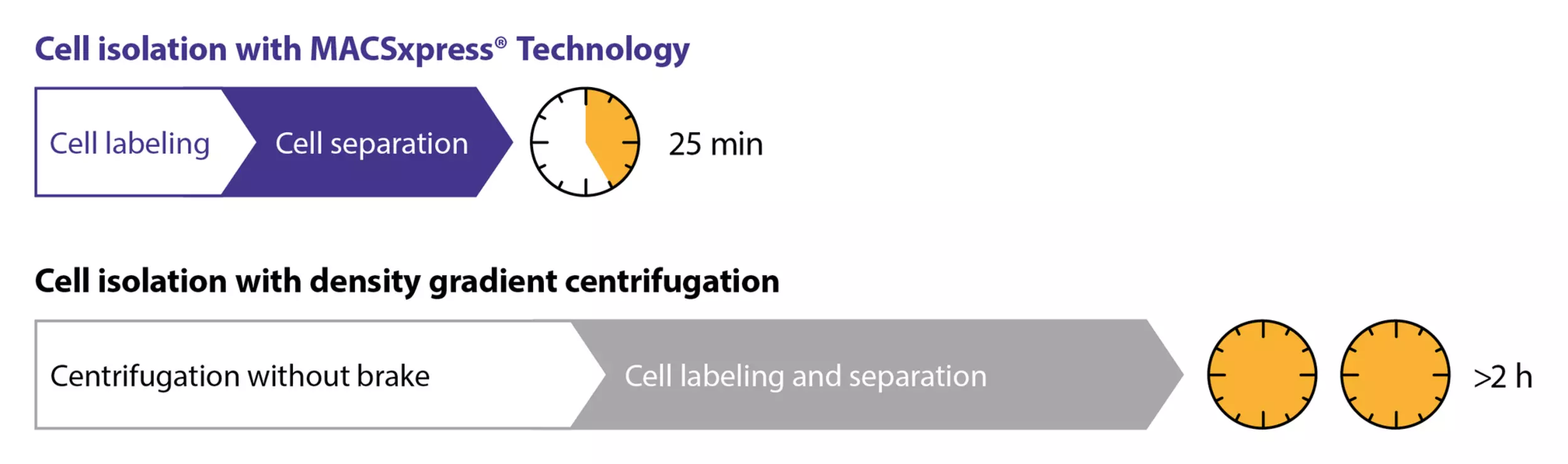 Cell isolation with MACSxpress® Technology

Cell labeling

Cell separation

25 min

Cell isolation with density gradient centrifugation

Centrifugation without brake

Cell labeling and separation

>2 h